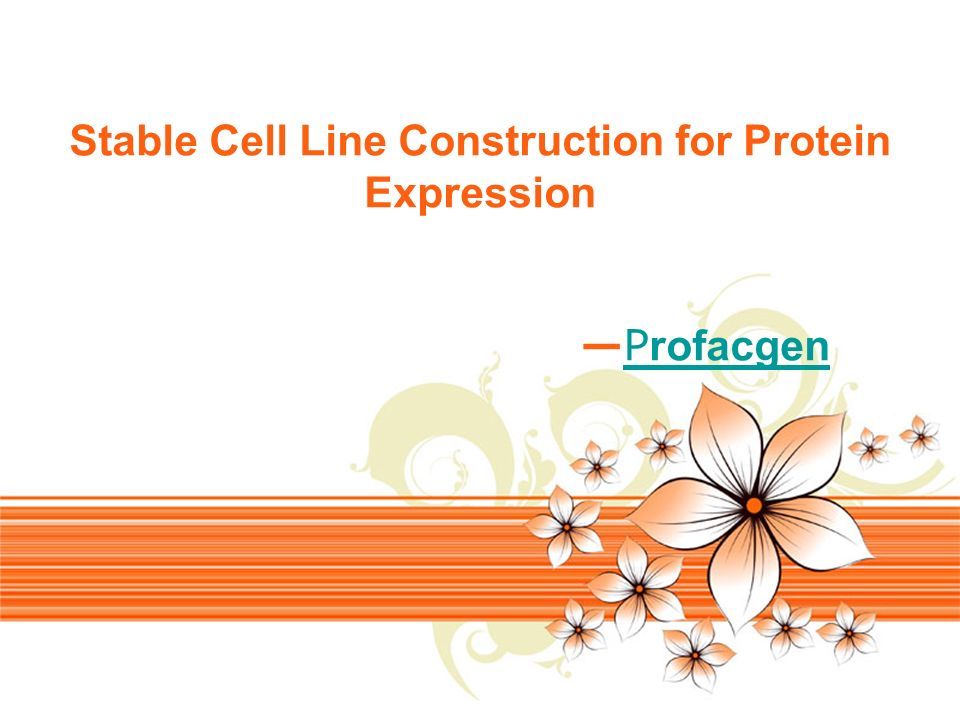 Stable Cell Line Construction for Protein Expression

—Profacgen